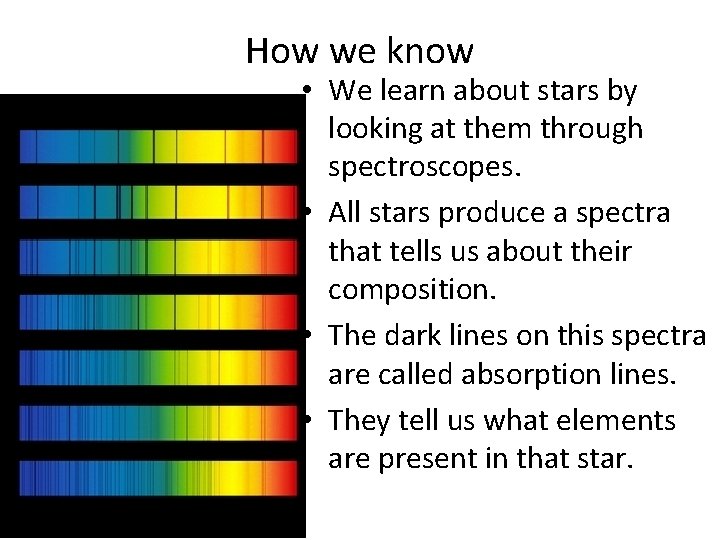 How we know

• We learn about stars by looking at them through spectroscopes.
• All stars produce a spectra that tells us about their composition.
• The dark lines on this spectra are called absorption lines.
• They tell us what elements are present in that star.